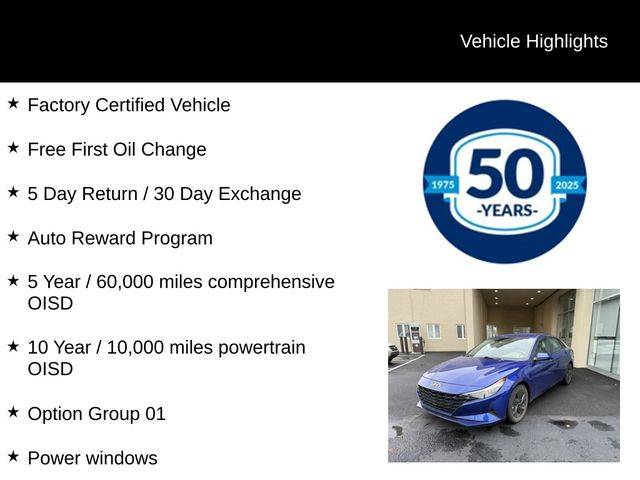 Vehicle Highlights

★ Factory Certified Vehicle

★ Free First Oil Change

★ 5 Day Return / 30 Day Exchange

★ Auto Reward Program

★ 5 Year / 60,000 miles comprehensive OISD

★ 10 Year / 10,000 miles powertrain OISD

★ Option Group 01

★ Power windows

1975 50 2025 -YEARS-